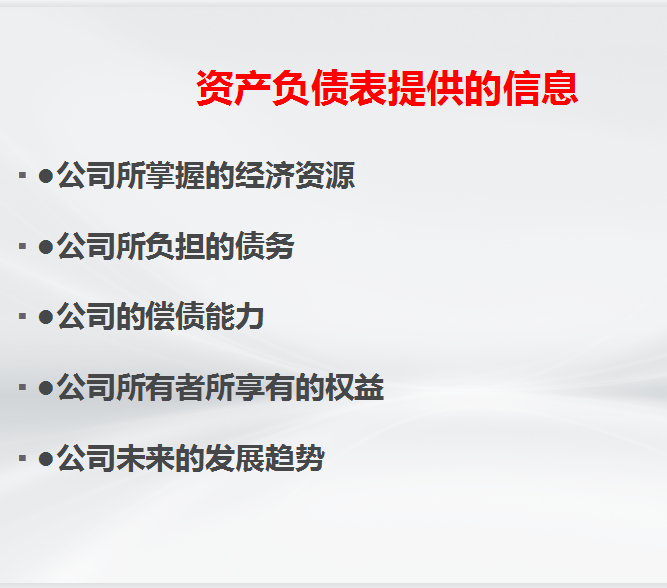 资产负债表提供的信息

▪ ●公司所掌握的经济资源

▪ ●公司所负担的债务

▪ ●公司的偿债能力

▪ ●公司所有者所享有的权益

▪ ●公司未来的发展趋势